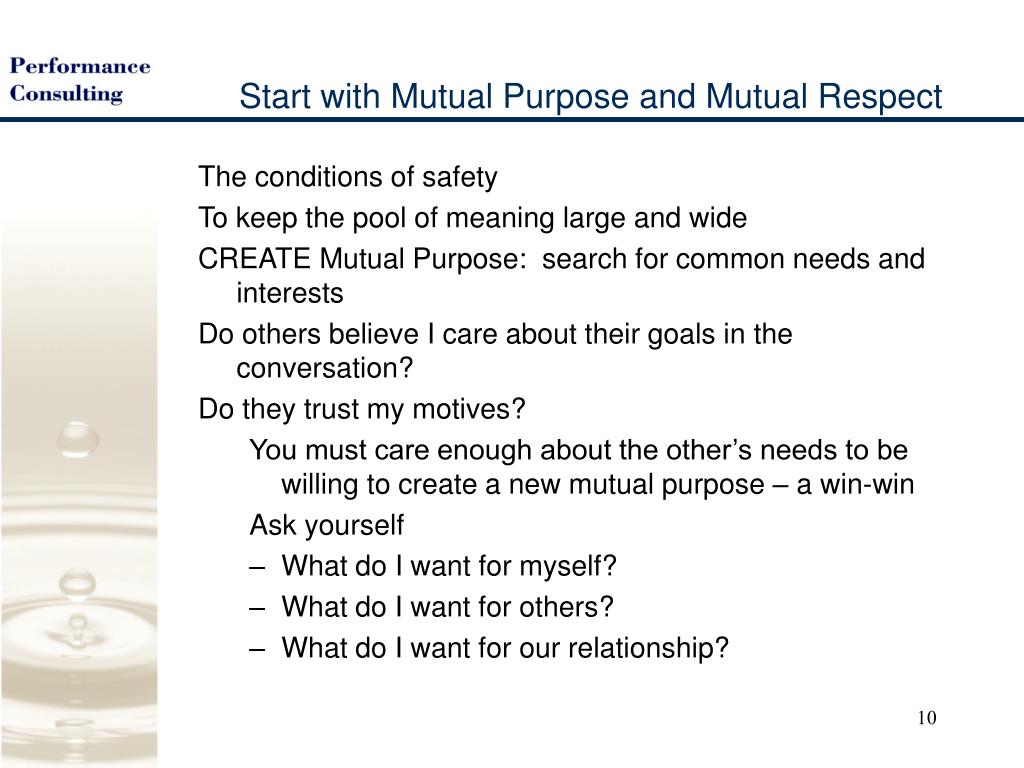 Performance Consulting

Start with Mutual Purpose and Mutual Respect

The conditions of safety

To keep the pool of meaning large and wide

CREATE Mutual Purpose: search for common needs and interests

Do others believe I care about their goals in the conversation?

Do they trust my motives?

You must care enough about the other’s needs to be willing to create a new mutual purpose – a win-win

Ask yourself

– What do I want for myself?

– What do I want for others?

– What do I want for our relationship?

10